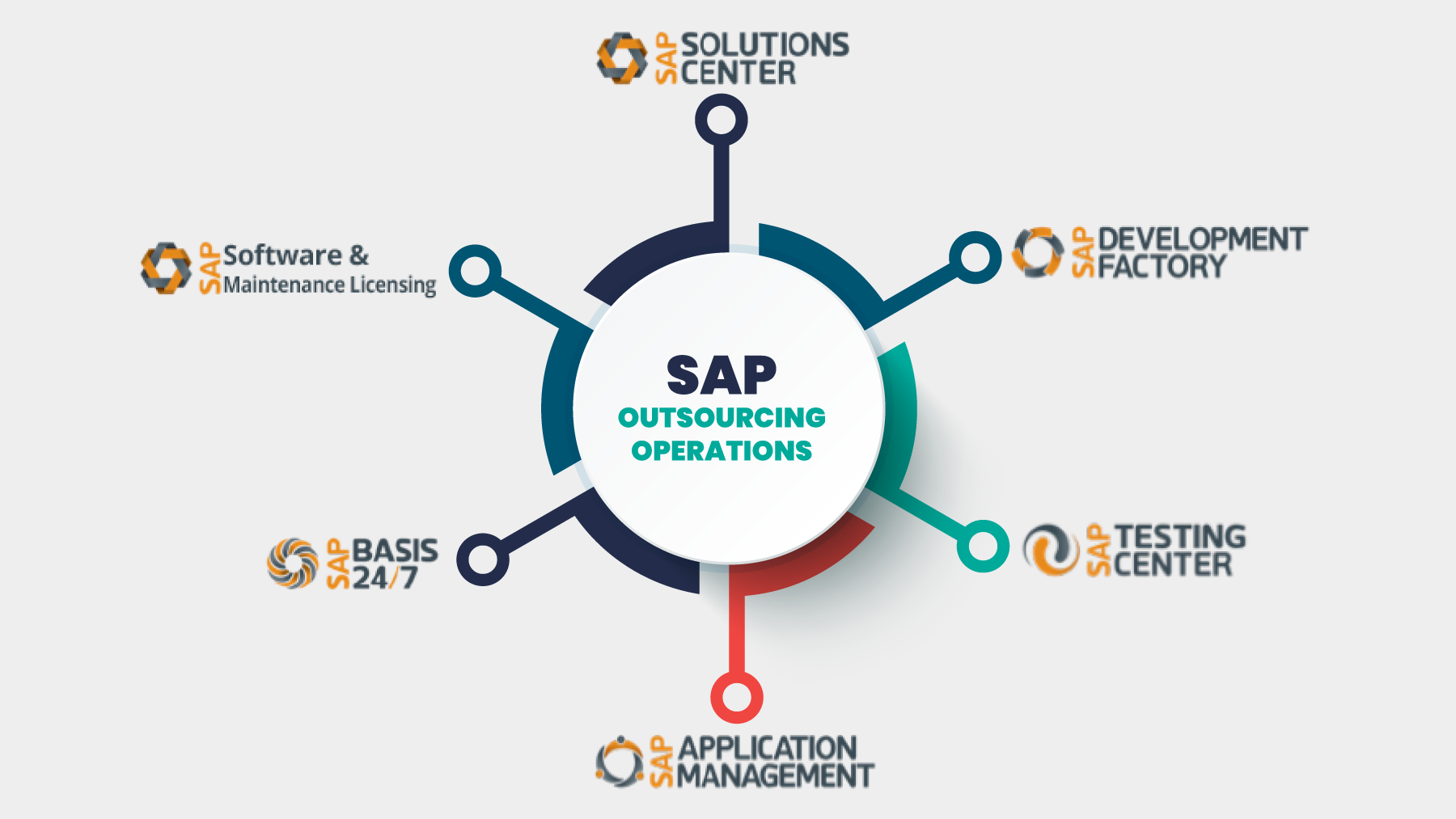 SAP SOLUTIONS CENTER

SAP Software & Maintenance Licensing

SAP DEVELOPMENT FACTORY

SAP
OUTSOURCING
OPERATIONS

SAP BASIS 24/7

SAP TESTING CENTER

SAP APPLICATION MANAGEMENT